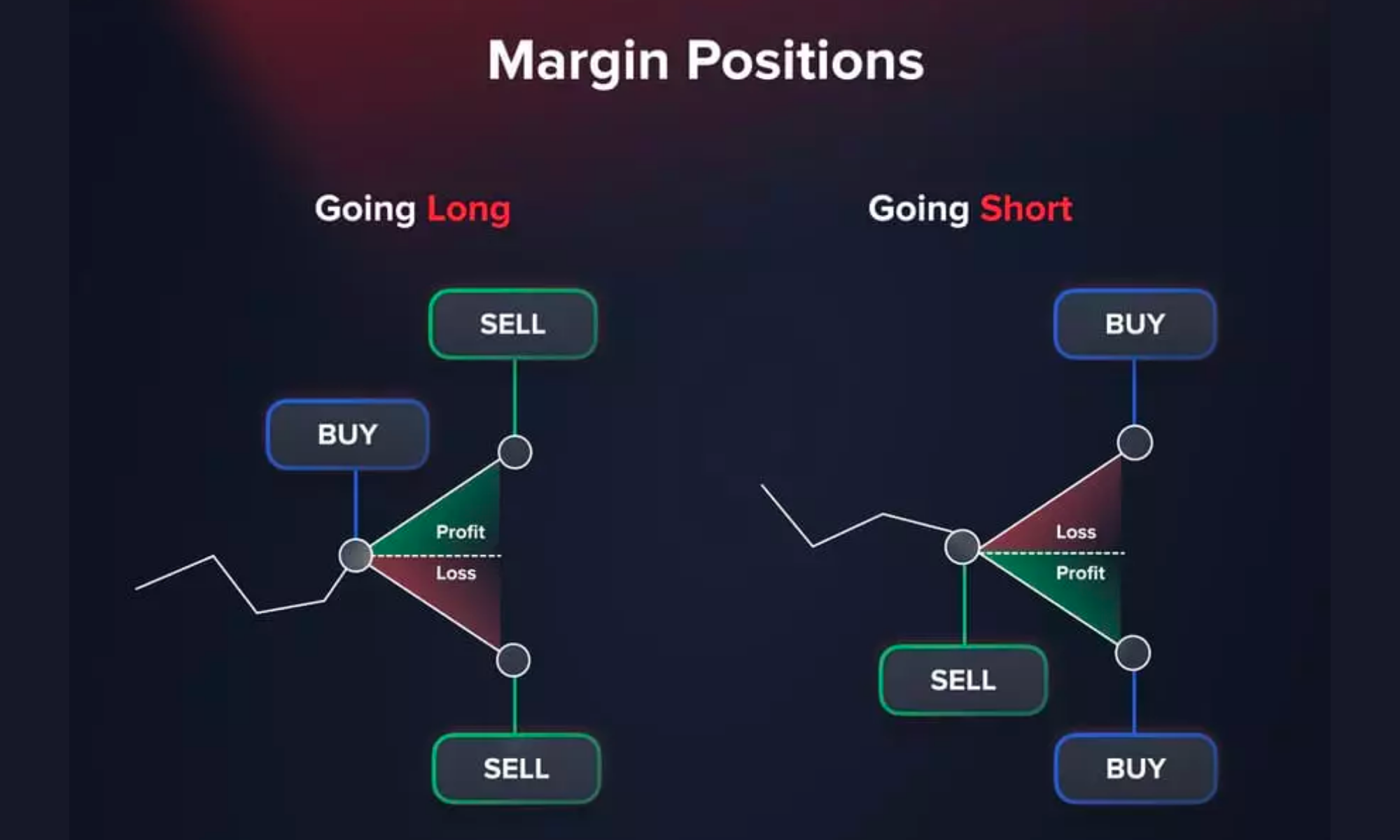 Margin Positions

Going Long

SELL

BUY

Profit

Loss

SELL

Going Short

BUY

Loss

Profit

SELL

BUY